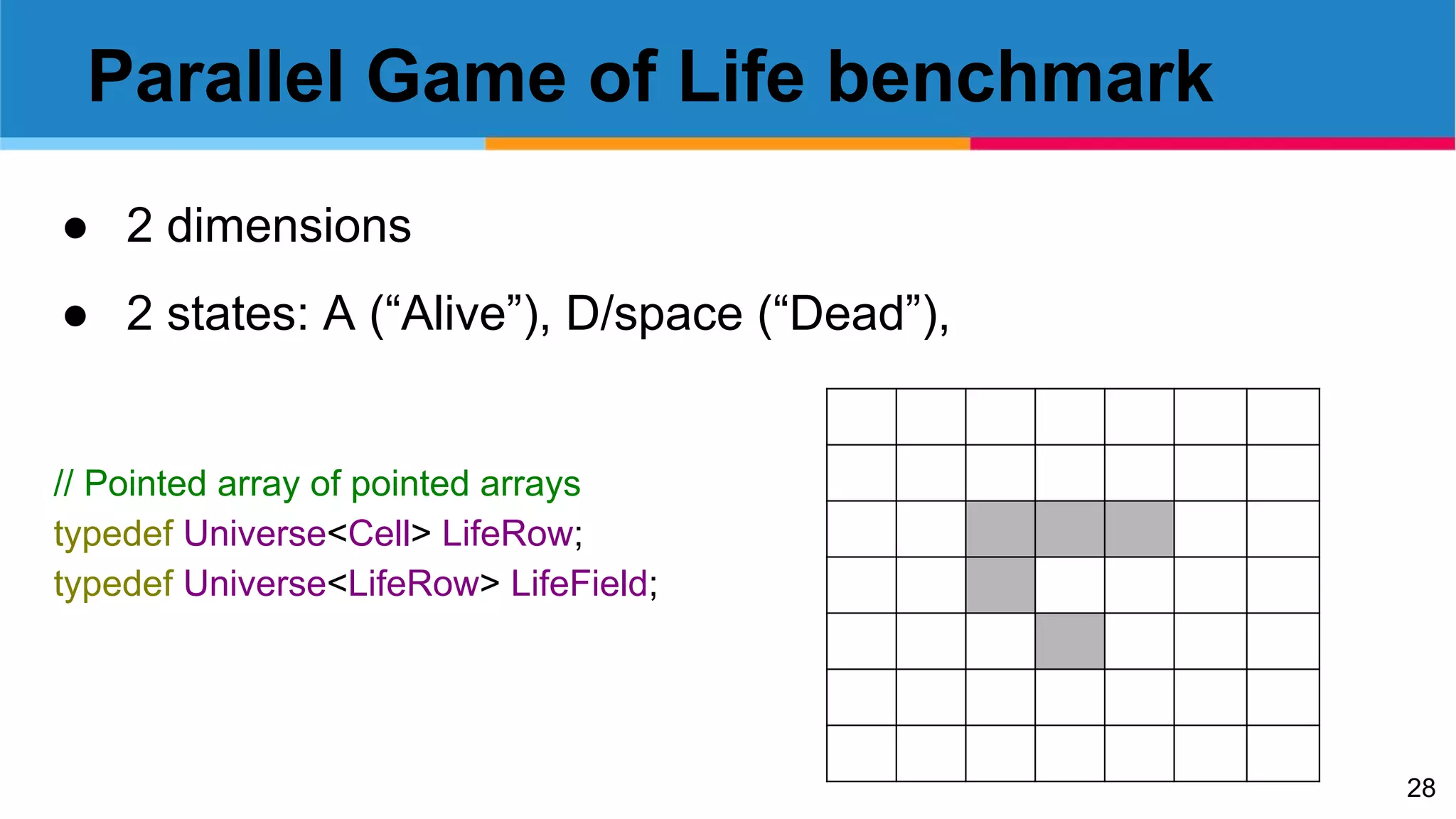 Parallel Game of Life benchmark

● 2 dimensions

● 2 states: A (“Alive”), D/space (“Dead”),

// Pointed array of pointed arrays
typedef Universe<Cell> LifeRow;
typedef Universe<LifeRow> LifeField;

28